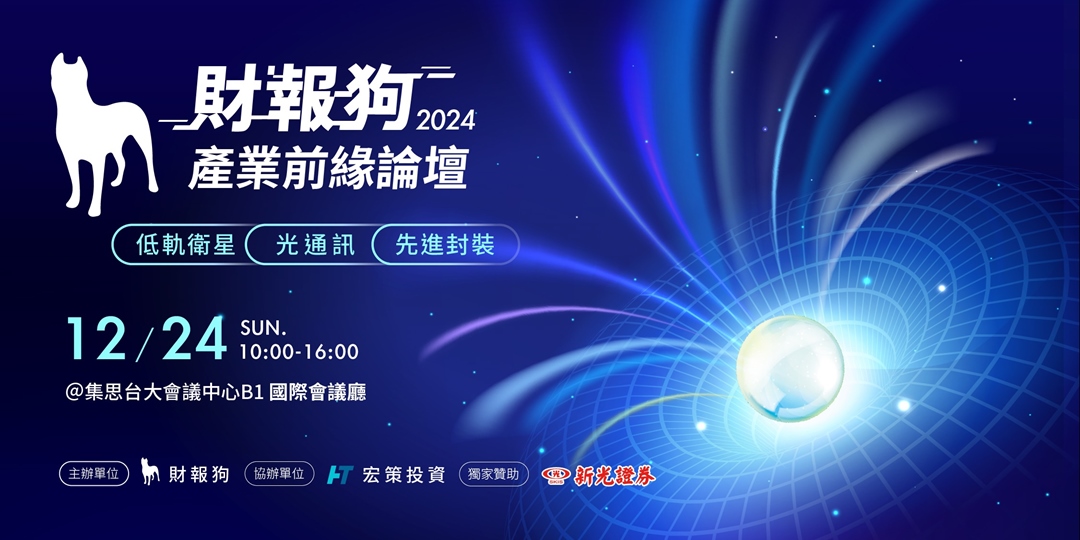 財報狗 2024
產業前緣論壇

低軌衛星 光通訊 先進封裝

12/24 SUN.
10:00-16:00

@集思台大會議中心B1 國際會議廳

主辦單位 財報狗 協辦單位 HT 宏策投資 獨家贊助 新光證券